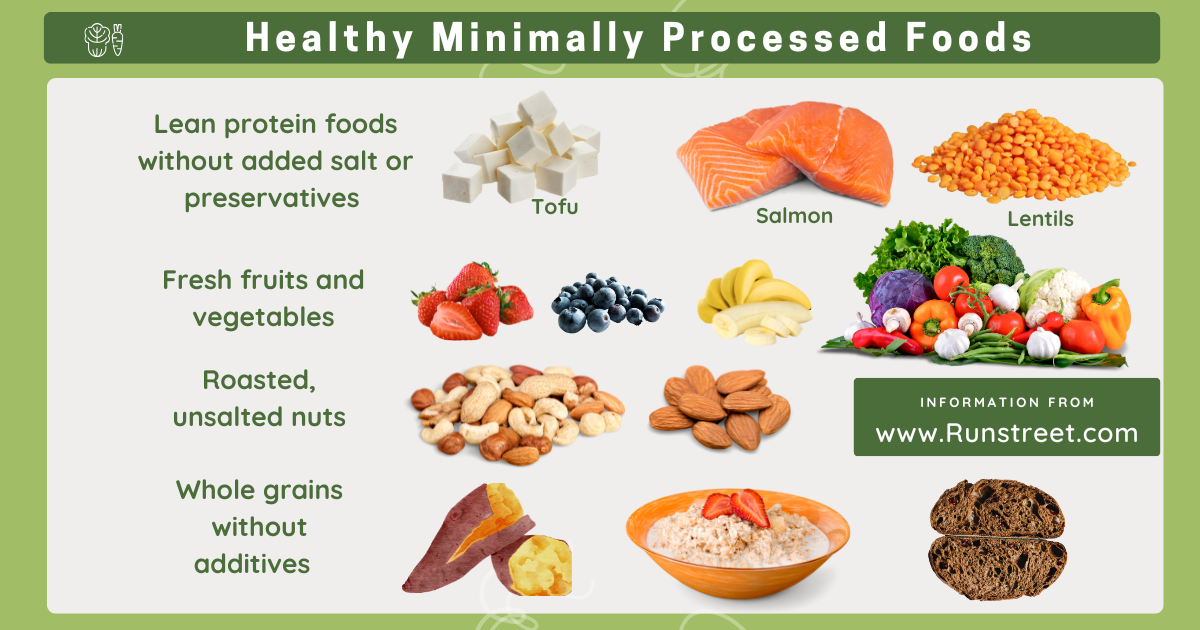 Healthy Minimally Processed Foods

Lean protein foods without added salt or preservatives

Tofu

Salmon

Lentils

Fresh fruits and vegetables

Roasted, unsalted nuts

INFORMATION FROM
www.Runstreet.com

Whole grains without additives